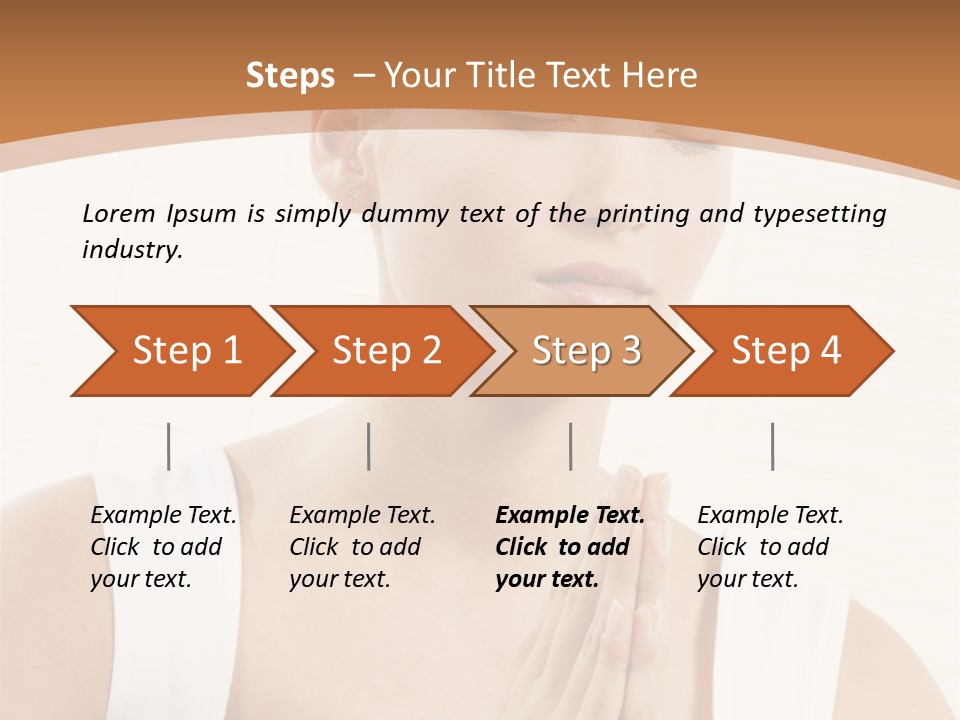 Steps – Your Title Text Here

Lorem Ipsum is simply dummy text of the printing and typesetting industry.

Step 1

Step 2

Step 3

Step 4

Example Text. Click to add your text.

Example Text. Click to add your text.

Example Text. Click to add your text.

Example Text. Click to add your text.